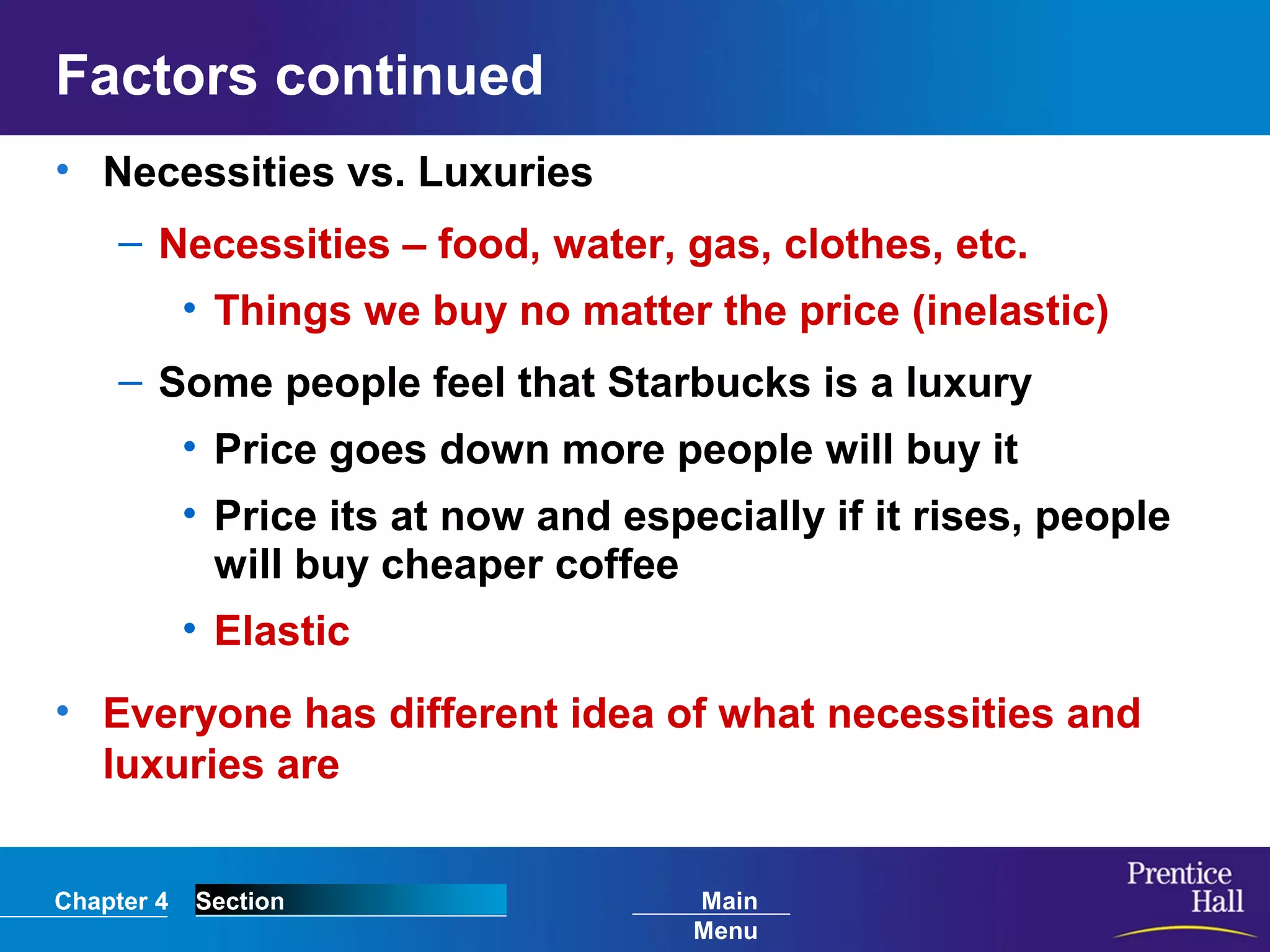 Factors continued

• Necessities vs. Luxuries

– Necessities – food, water, gas, clothes, etc.

• Things we buy no matter the price (inelastic)

– Some people feel that Starbucks is a luxury

• Price goes down more people will buy it

• Price its at now and especially if it rises, people will buy cheaper coffee

• Elastic

• Everyone has different idea of what necessities and luxuries are

Chapter 4 Section Main Menu

Prentice Hall